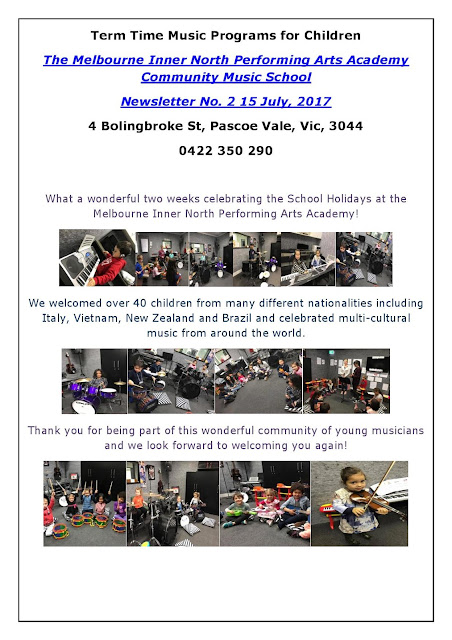 Term Time Music Programs for Children

The Melbourne Inner North Performing Arts Academy Community Music School

Newsletter No. 2 15 July, 2017

4 Bolingbroke St, Pascoe Vale, Vic, 3044

0422 350 290

What a wonderful two weeks celebrating the School Holidays at the Melbourne Inner North Performing Arts Academy!

We welcomed over 40 children from many different nationalities including Italy, Vietnam, New Zealand and Brazil and celebrated multi-cultural music from around the world.

Thank you for being part of this wonderful community of young musicians and we look forward to welcoming you again!